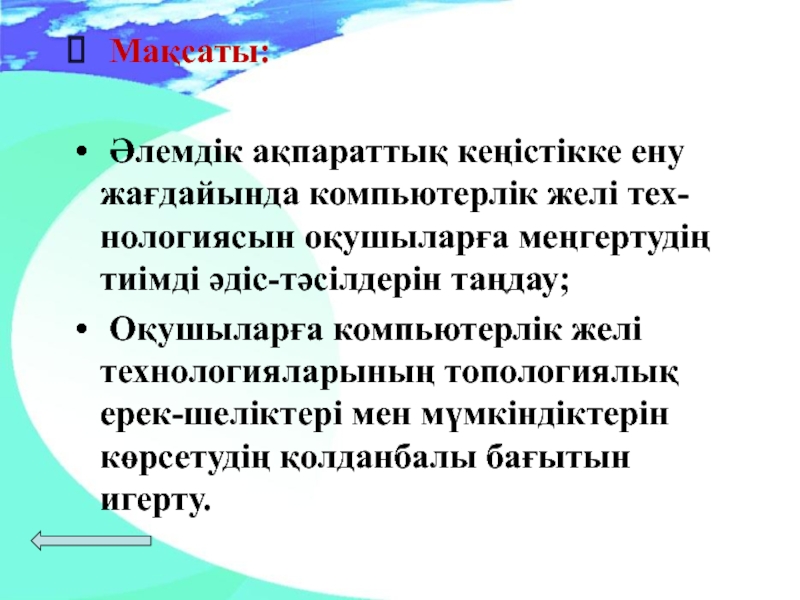 Мақсаты:

• Әлемдік ақпараттық кеңістікке ену жағдайында компьютерлік желі технологиясын оқушыларға меңгертудің тиімді әдіс-тәсілдерін таңдау;
• Оқушыларға компьютерлік желі технологияларының топологиялық ерек-шеліктері мен мүмкіндіктерін көрсетудің қолданбалы бағытын игерту.